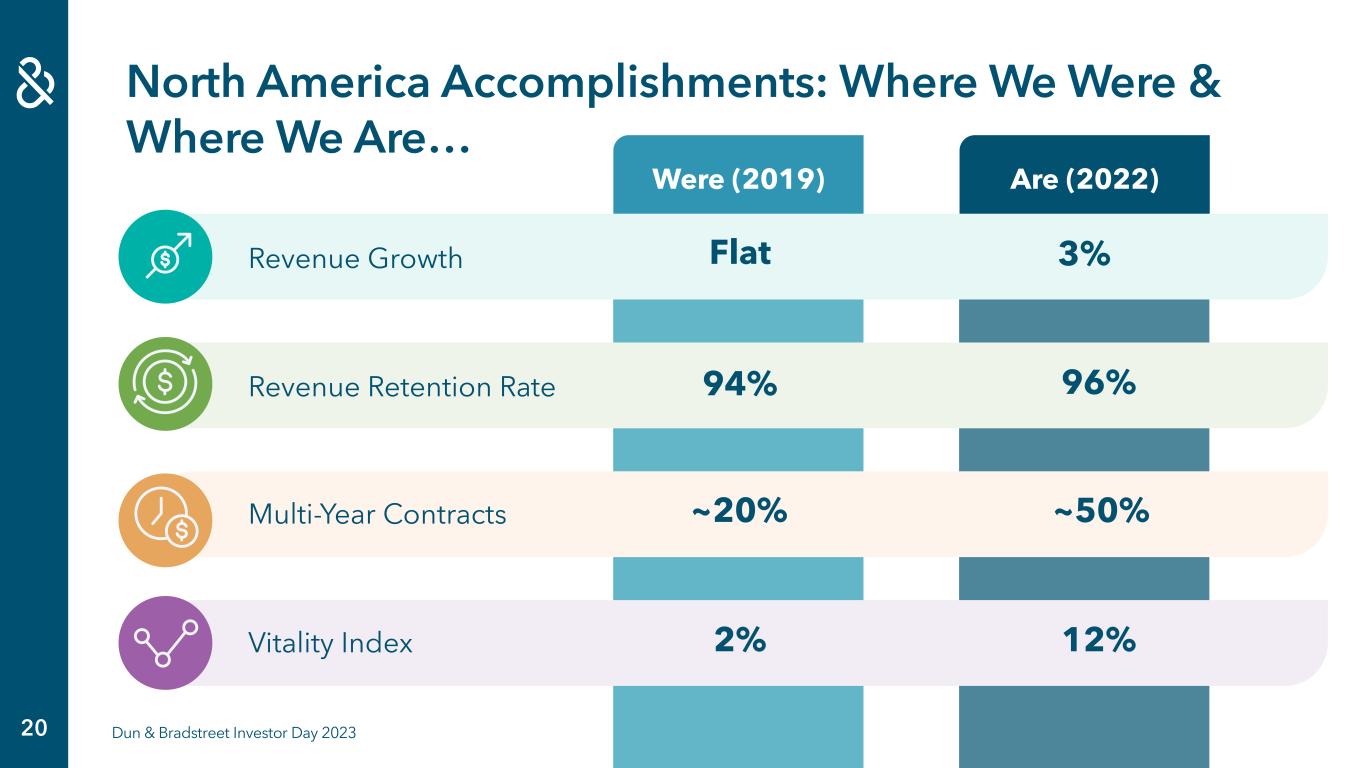 North America Accomplishments: Where We Were & Where We Are…

| | Were (2019) | Are (2022) |
|---|---|---|
| Revenue Growth | Flat | 3% |
| Revenue Retention Rate | 94% | 96% |
| Multi-Year Contracts | ~20% | ~50% |
| Vitality Index | 2% | 12% |

20

Dun & Bradstreet Investor Day 2023